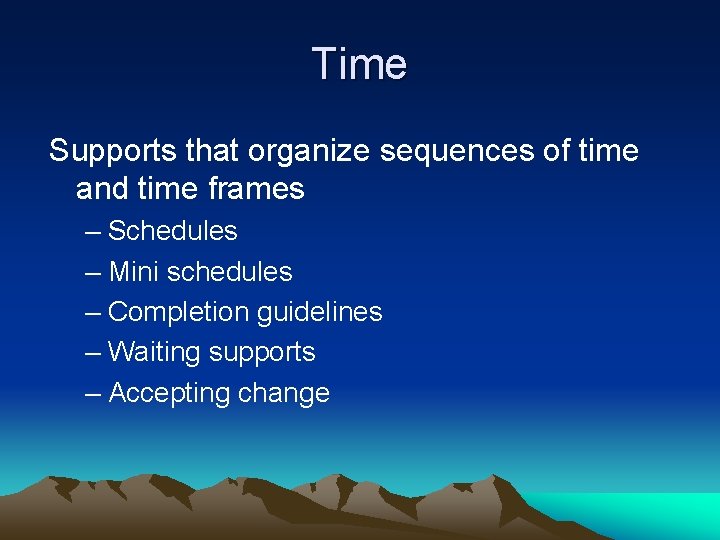 Time

Supports that organize sequences of time and time frames

– Schedules

– Mini schedules

– Completion guidelines

– Waiting supports

– Accepting change